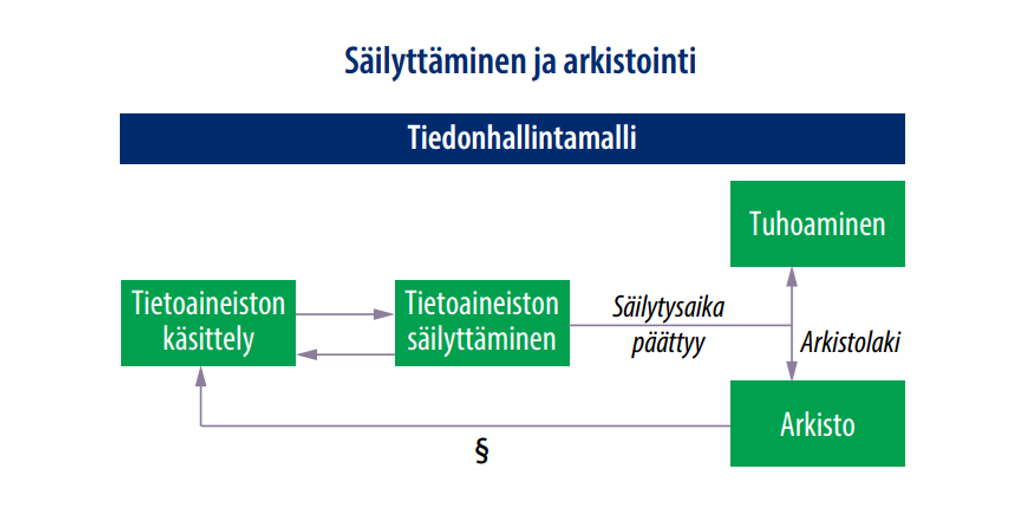 Säilyttäminen ja arkistointi

Tiedonhallintamalli

Tuhoaminen

Tietoaineiston käsittely

Tietoaineiston säilyttäminen

Säilytysaika päättyy

Arkistolaki

Arkisto

§